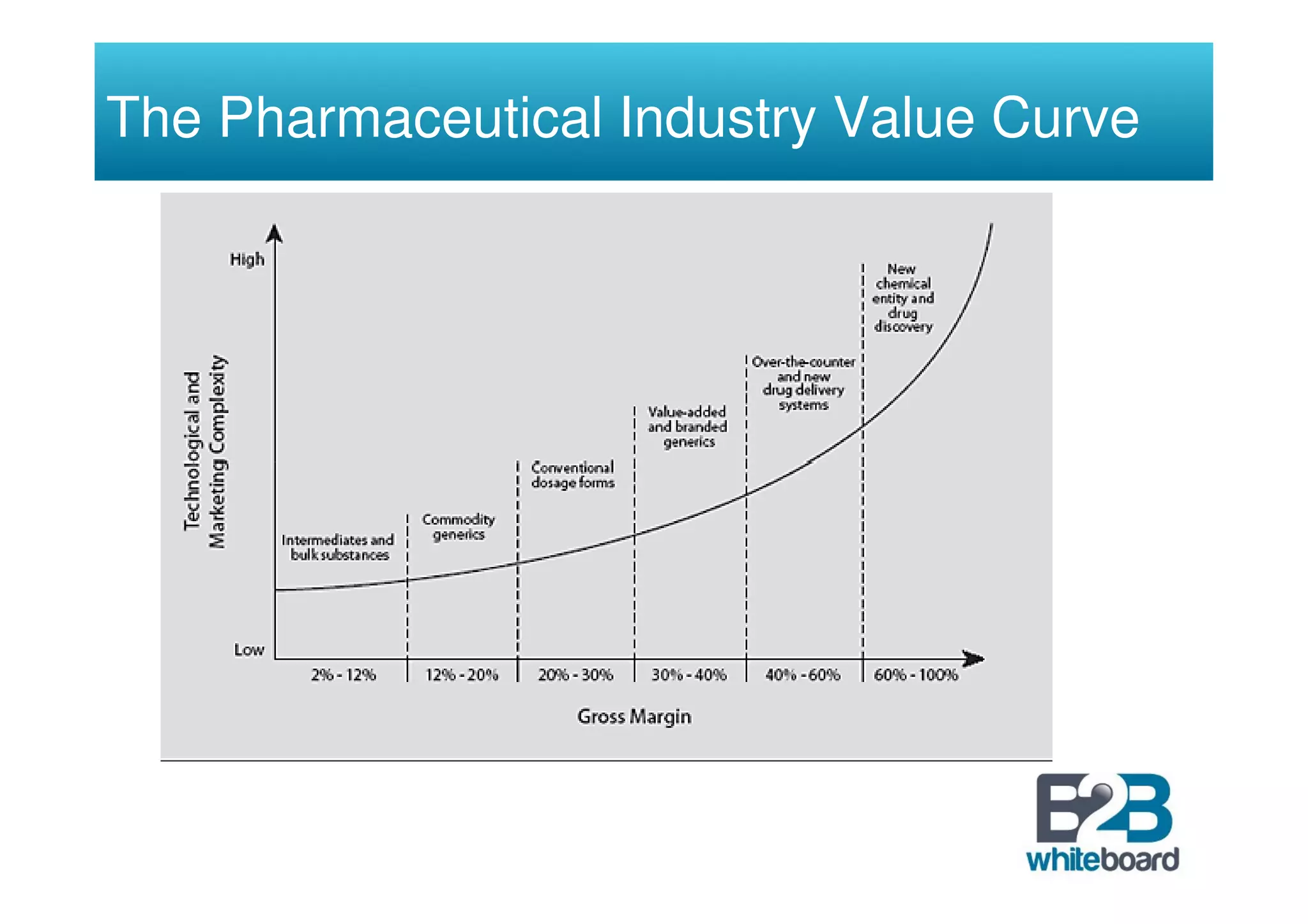 The Pharmaceutical Industry Value Curve

Technological and Marketing Complexity

High

Low

Intermediates and bulk substances

Commodity generics

Conventional dosage forms

Value-added and branded generics

Over-the-counter and new drug delivery systems

New chemical entity and drug discovery

2% - 12%

12% - 20%

20% - 30%

30% - 40%

40% - 60%

60% - 100%

Gross Margin

B2B whiteboard